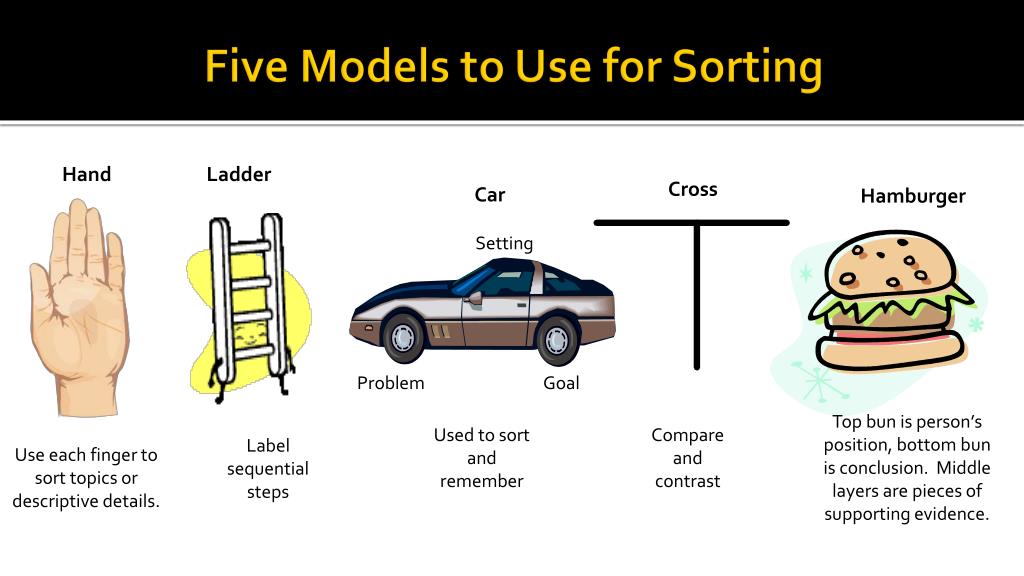 Five Models to Use for Sorting

Hand

Use each finger to sort topics or descriptive details.

Ladder

Label sequential steps

Car

Setting

Problem

Goal

Used to sort and remember

Cross

Compare and contrast

Hamburger

Top bun is person's position, bottom bun is conclusion. Middle layers are pieces of supporting evidence.